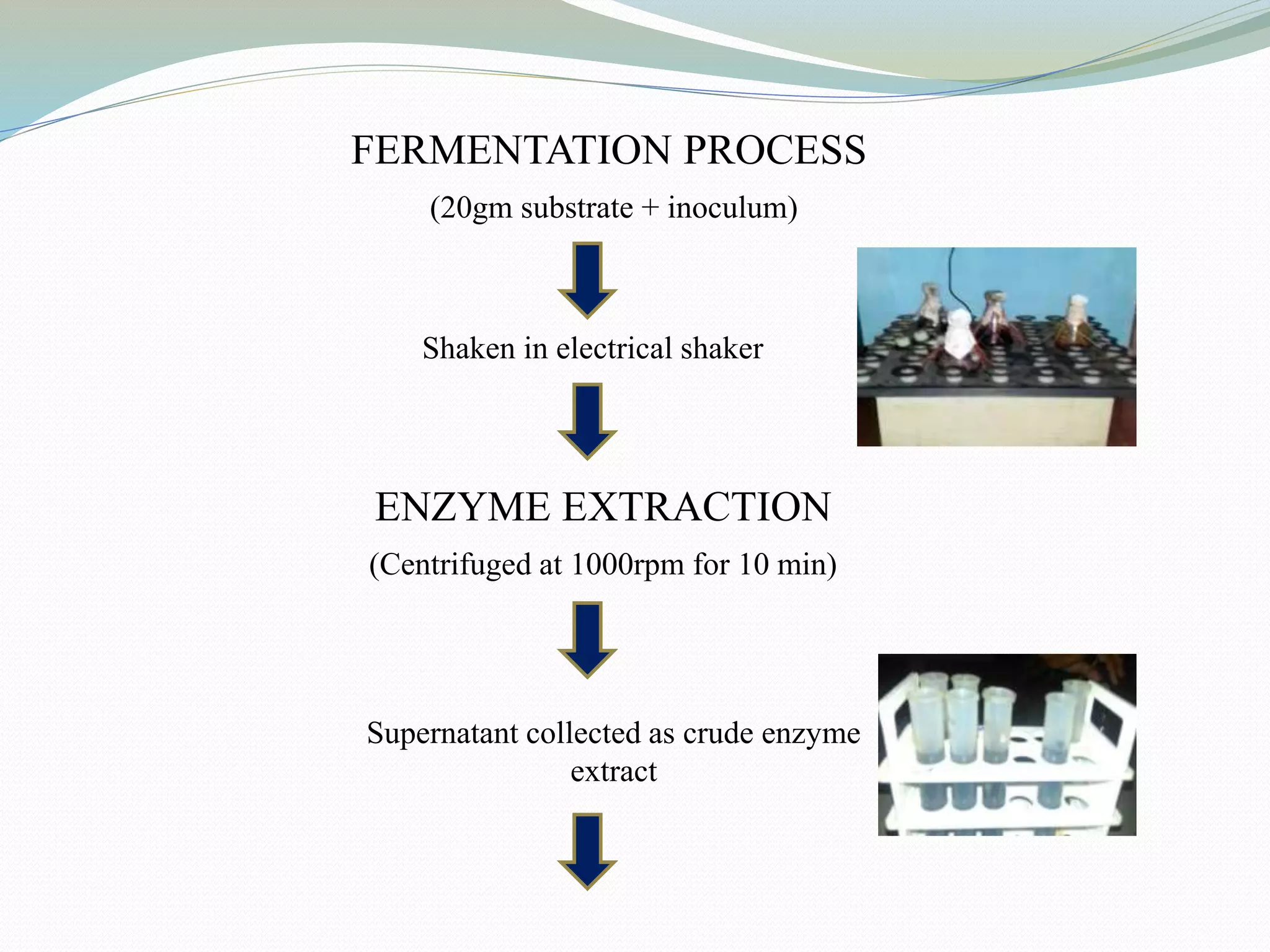 FERMENTATION PROCESS

(20gm substrate + inoculum)

Shaken in electrical shaker

ENZYME EXTRACTION

(Centrifuged at 1000rpm for 10 min)

Supernatant collected as crude enzyme extract